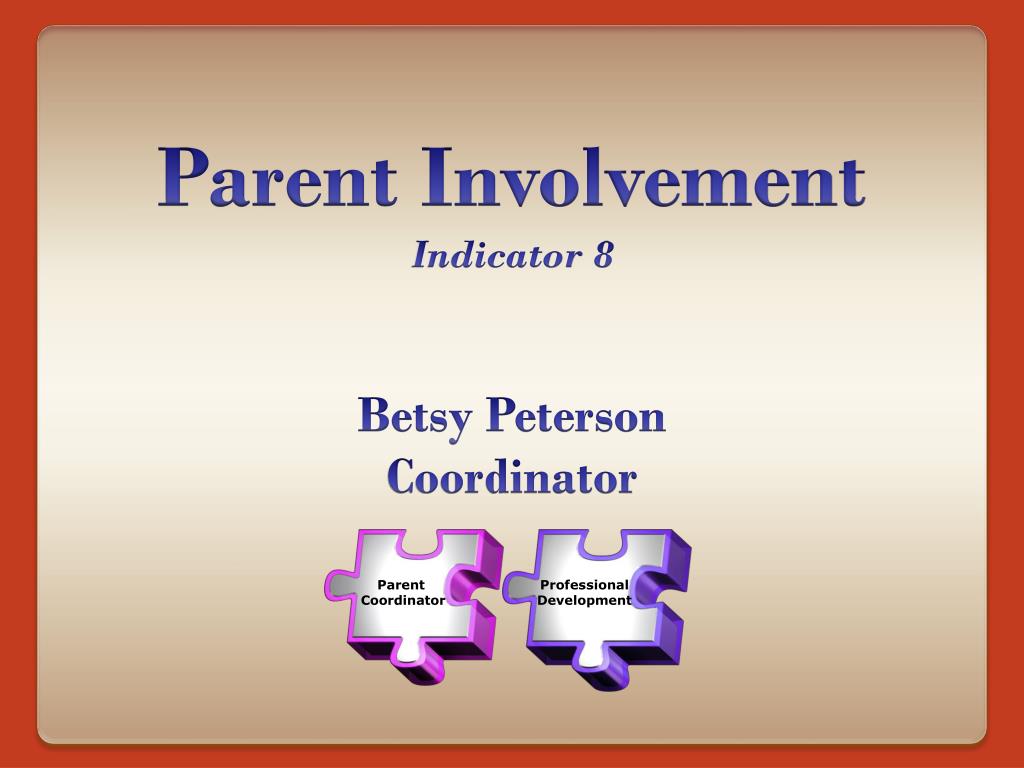 Parent Involvement

Indicator 8

Betsy Peterson
Coordinator

Parent Coordinator

Professional Development